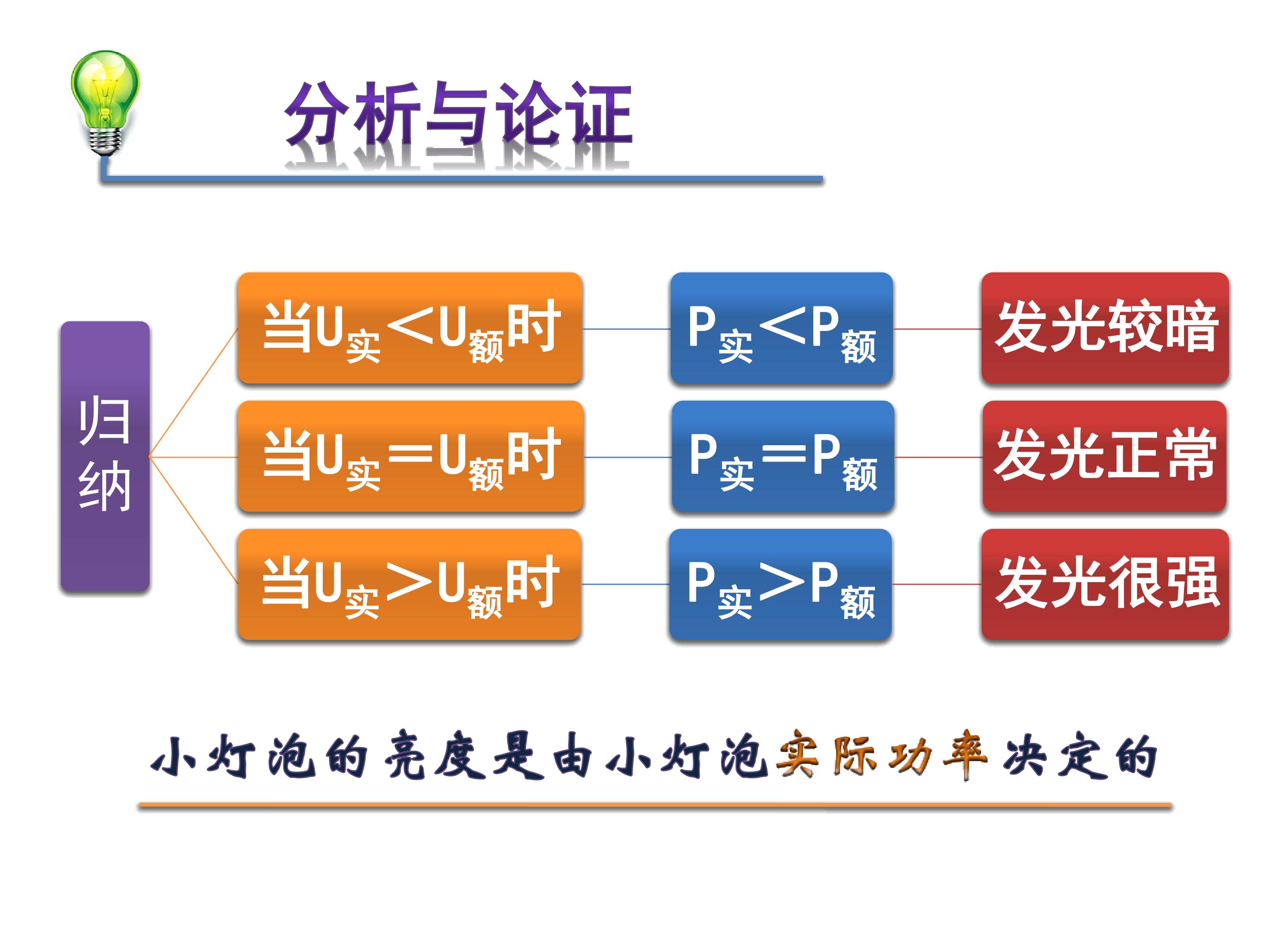 分析与论证

归纳

当$U_{实}<U_{额}$时

$P_{实}<P_{额}$

发光较暗

当$U_{实}=U_{额}$时

$P_{实}=P_{额}$

发光正常

当$U_{实}>U_{额}$时

$P_{实}>P_{额}$

发光很强

小灯泡的亮度是由小灯泡实际功率决定的